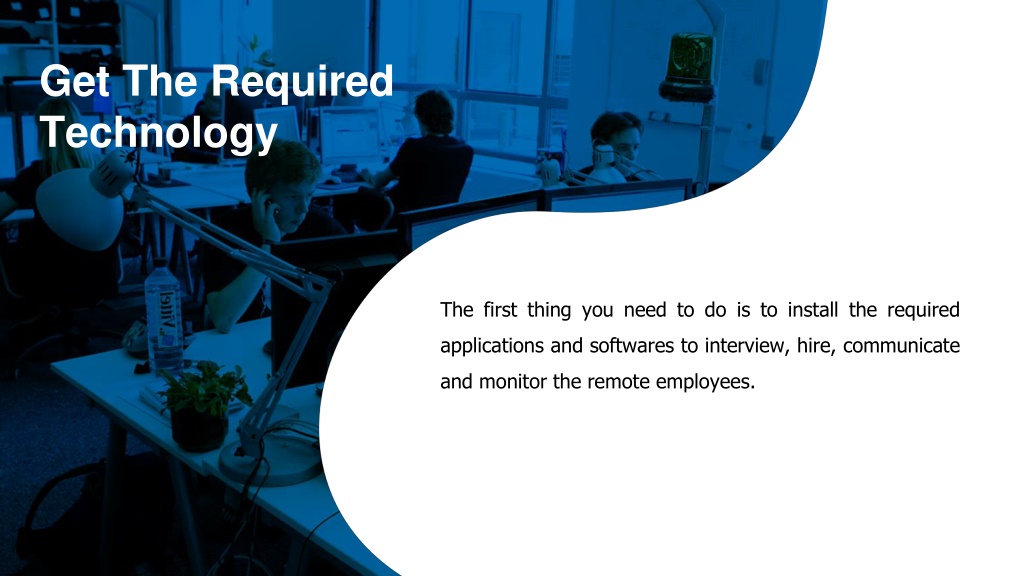 Get The Required Technology

The first thing you need to do is to install the required applications and softwares to interview, hire, communicate and monitor the remote employees.